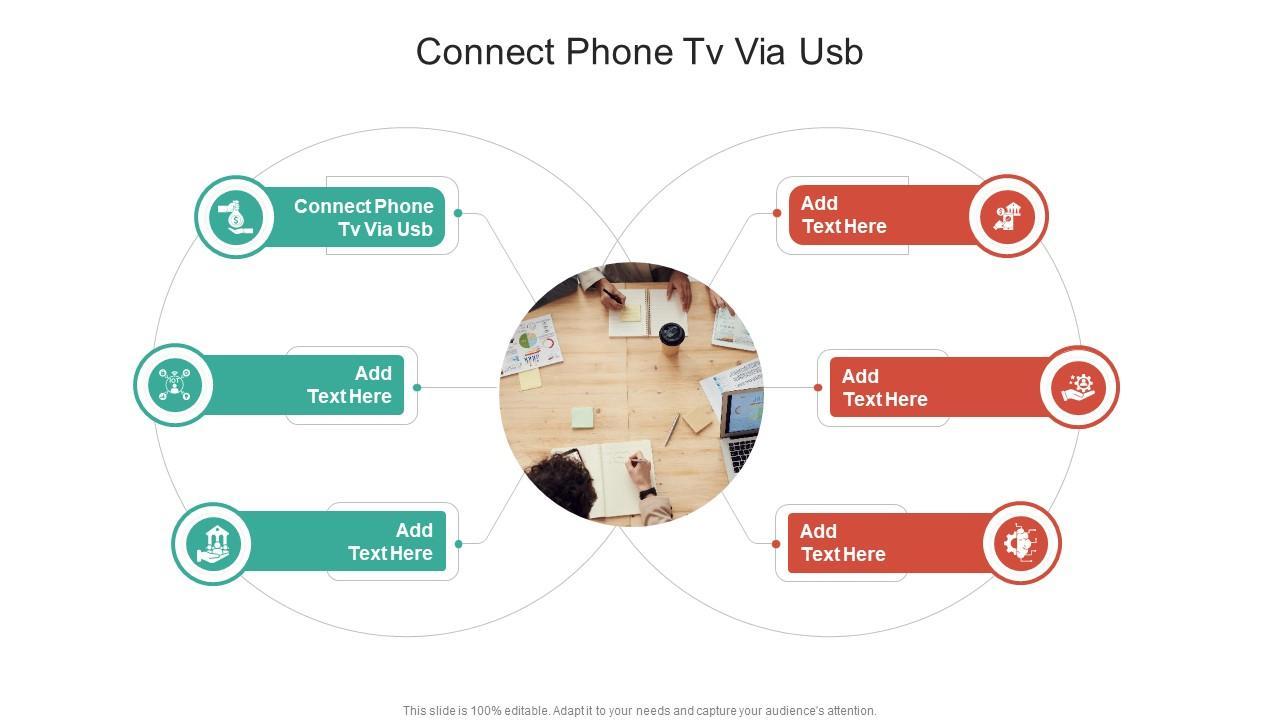 Connect Phone Tv Via Usb

Connect Phone Tv Via Usb

Add Text Here

Add Text Here

Add Text Here

Add Text Here

Add Text Here

This slide is 100% editable. Adapt it to your needs and capture your audience's attention.